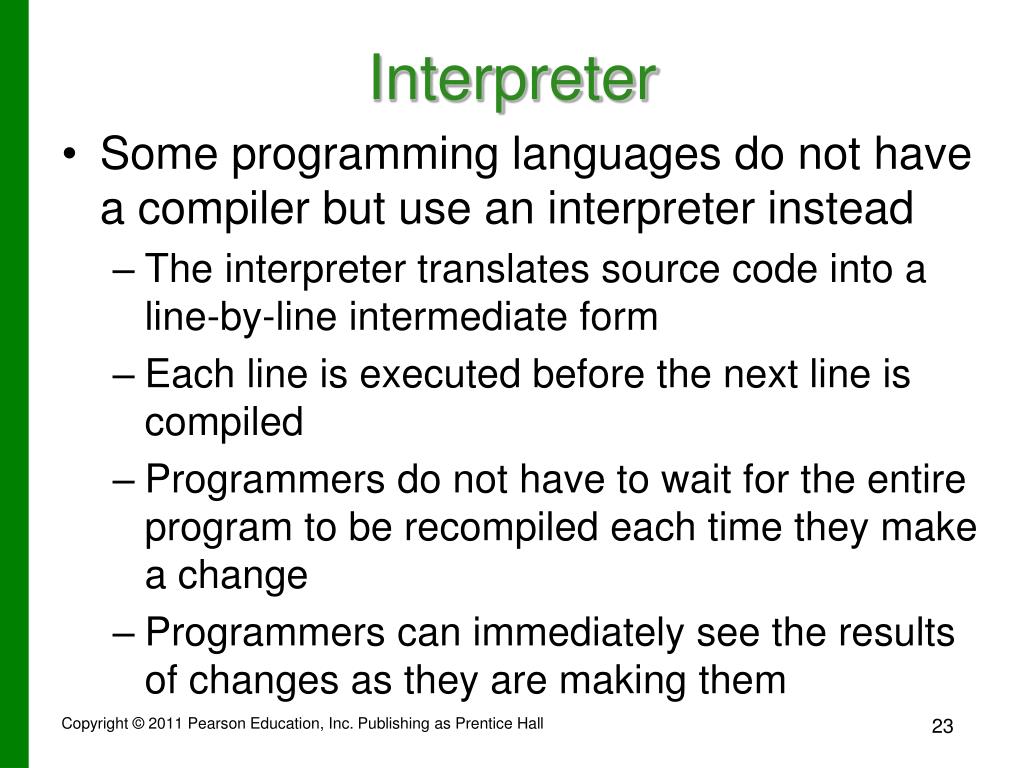 Interpreter

• Some programming languages do not have a compiler but use an interpreter instead

– The interpreter translates source code into a line-by-line intermediate form

– Each line is executed before the next line is compiled

– Programmers do not have to wait for the entire program to be recompiled each time they make a change

– Programmers can immediately see the results of changes as they are making them

Copyright © 2011 Pearson Education, Inc. Publishing as Prentice Hall

23